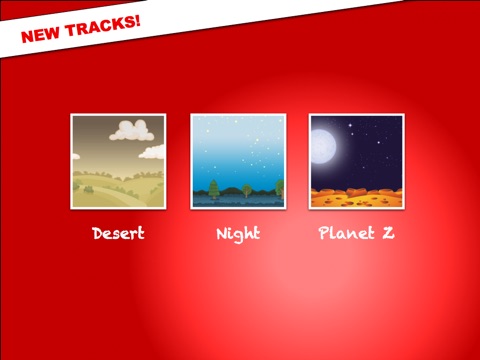 NEW TRACKS!

Desert

Night

Planet Z